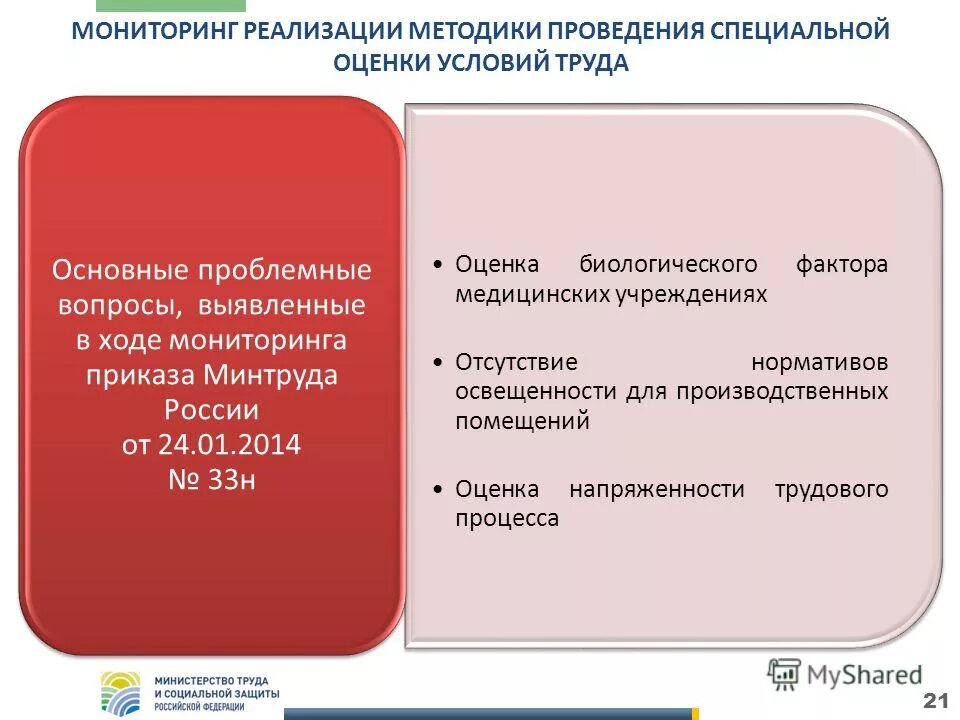 МОНИТОРИНГ РЕАЛИЗАЦИИ МЕТОДИКИ ПРОВЕДЕНИЯ СПЕЦИАЛЬНОЙ ОЦЕНКИ УСЛОВИЙ ТРУДА

Основные проблемные вопросы, выявленные в ходе мониторинга приказа Минтруда России от 24.01.2014 № 33н

• Оценка биологического фактора медицинских учреждениях

• Отсутствие нормативов освещенности для производственных помещений

• Оценка напряженности трудового процесса

МИНИСТЕРСТВО ТРУДА И СОЦИАЛЬНОЙ ЗАЩИТЫ РОССИЙСКОЙ ФЕДЕРАЦИИ

MyShared

21